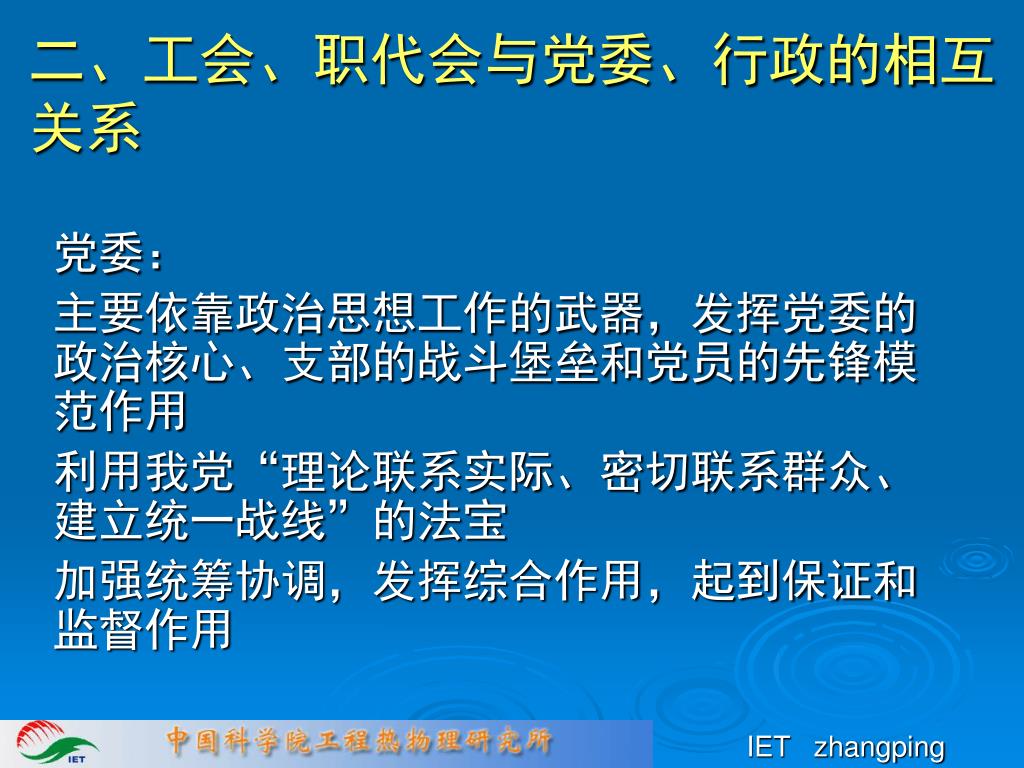 二、工会、职代会与党委、行政的相互关系

党委：

主要依靠政治思想工作的武器，发挥党委的政治核心、支部的战斗堡垒和党员的先锋模范作用

利用我党“理论联系实际、密切联系群众、建立统一战线”的法宝

加强统筹协调，发挥综合作用，起到保证和监督作用

IET

中国科学院工程热物理研究所

IET zhangping